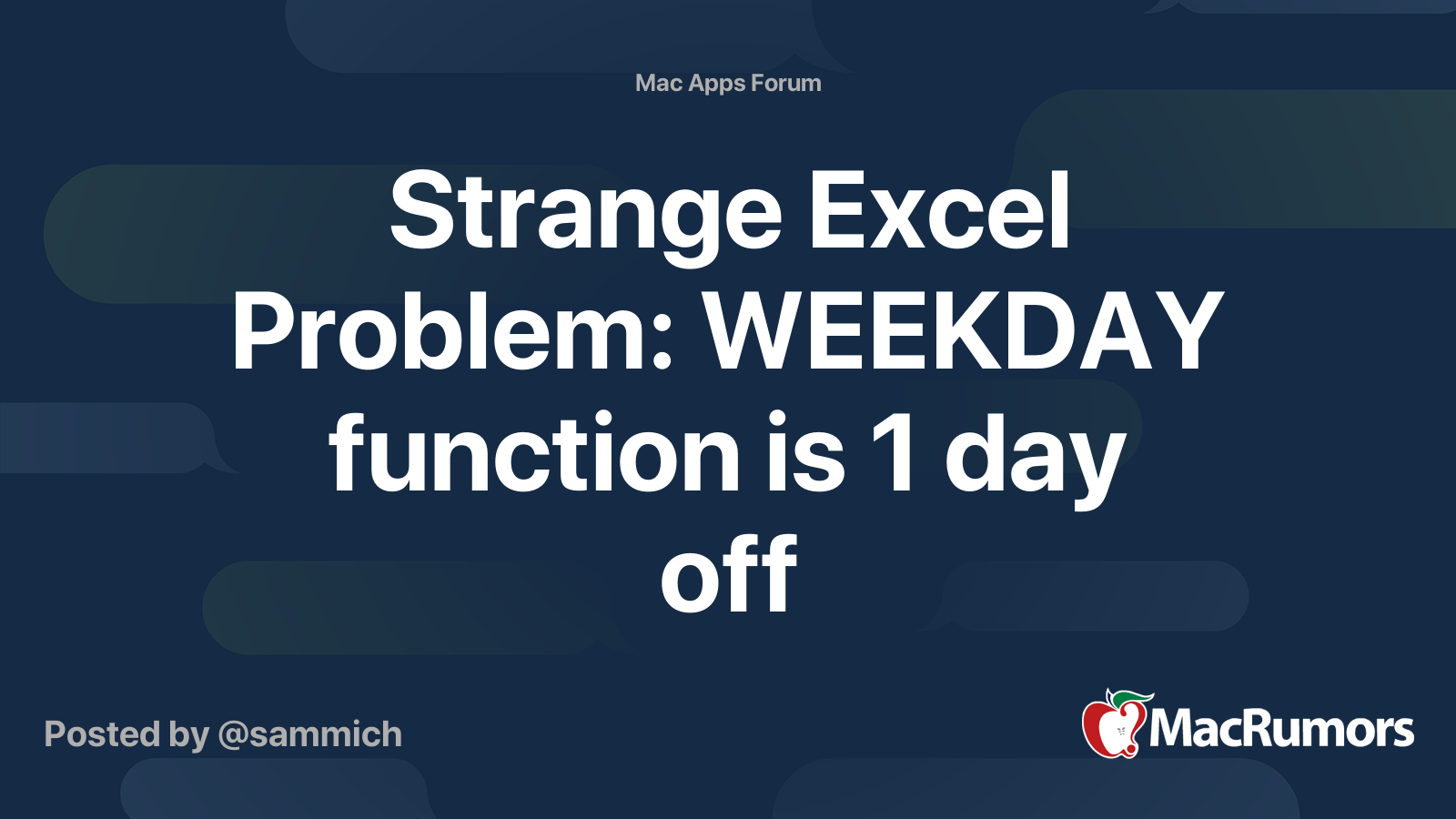 Mac Apps Forum

Strange Excel Problem: WEEKDAY function is 1 day off

Posted by @sammich

MacRumors